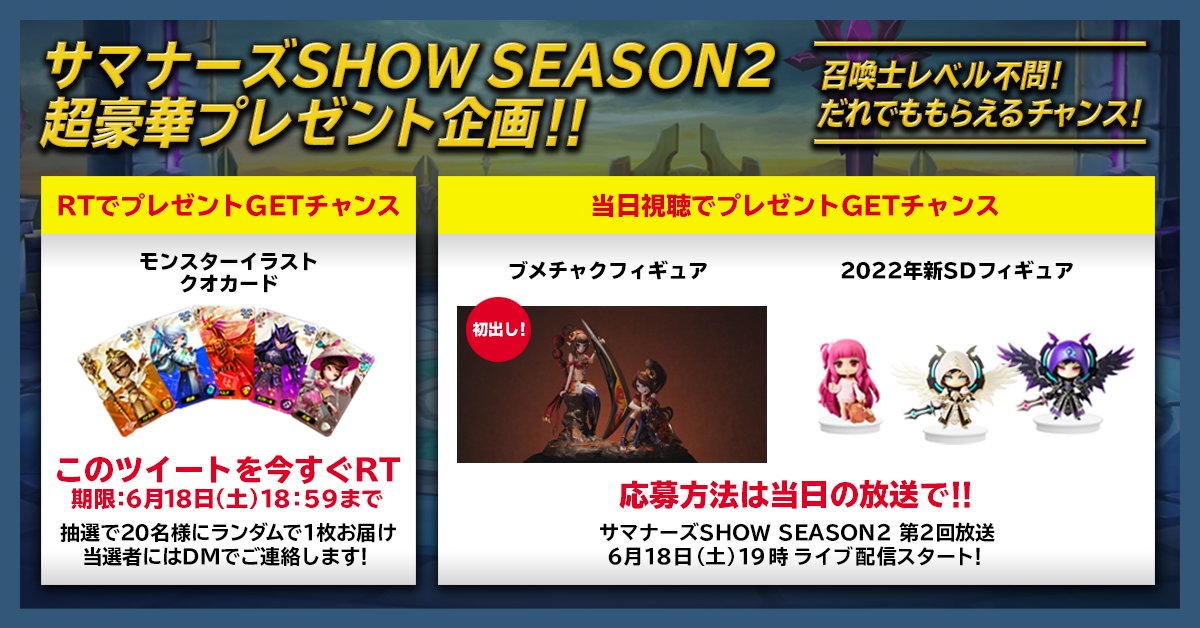 サマナーズSHOW SEASON2
超豪華プレゼント企画!!

召喚士レベル不問!
だれでももらえるチャンス!

RTでプレゼントGETチャンス

モンスターイラスト
クオカード

このツイートを今すぐRT
期限:6月18日(土)18:59まで

抽選で20名様にランダムで1枚お届け
当選者にはDMでご連絡します!

当日視聴でプレゼントGETチャンス

ブメチャクフィギュア

初出し!

2022年新SDフィギュア

応募方法は当日の放送で!!
サマナーズSHOW SEASON2 第2回放送
6月18日(土)19時 ライブ配信スタート!